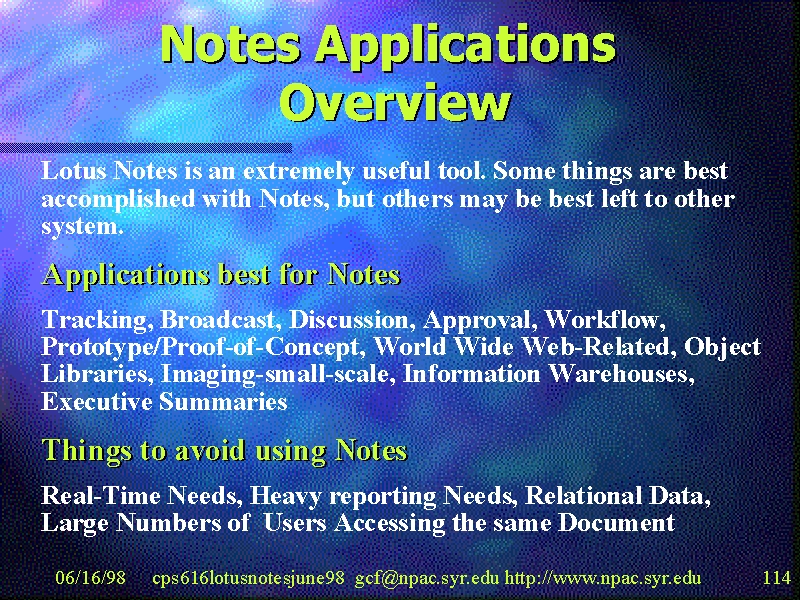 Notes Applications Overview

Lotus Notes is an extremely useful tool. Some things are best accomplished with Notes, but others may be best left to other system.

Applications best for Notes

Tracking, Broadcast, Discussion, Approval, Workflow, Prototype/Proof-of-Concept, World Wide Web-Related, Object Libraries, Imaging-small-scale, Information Warehouses, Executive Summaries

Things to avoid using Notes

Real-Time Needs, Heavy reporting Needs, Relational Data, Large Numbers of Users Accessing the same Document

06/16/98 cps616lotusnotesjune98 gcf@npac.syr.edu http://www.npac.syr.edu 114